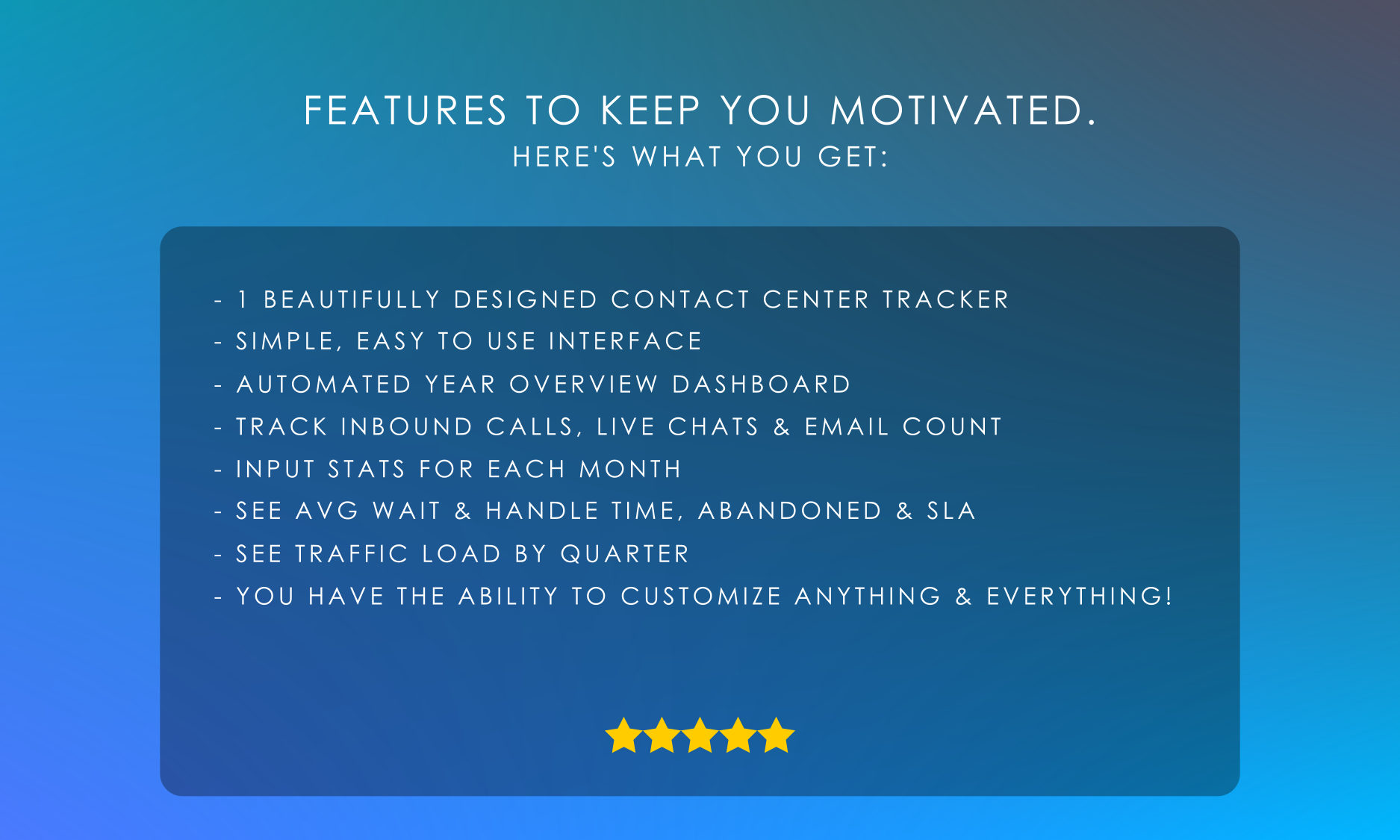 FEATURES TO KEEP YOU MOTIVATED.
HERE'S WHAT YOU GET:

- 1 BEAUTIFULLY DESIGNED CONTACT CENTER TRACKER
- SIMPLE, EASY TO USE INTERFACE
- AUTOMATED YEAR OVERVIEW DASHBOARD
- TRACK INBOUND CALLS, LIVE CHATS & EMAIL COUNT
- INPUT STATS FOR EACH MONTH
- SEE AVG WAIT & HANDLE TIME, ABANDONED & SLA
- SEE TRAFFIC LOAD BY QUARTER
- YOU HAVE THE ABILITY TO CUSTOMIZE ANYTHING & EVERYTHING!